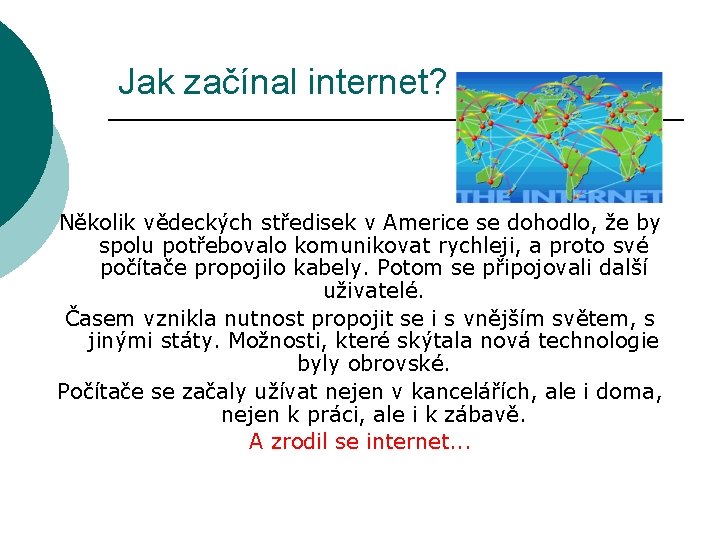 Jak začínal internet?

THE INTERNET

Několik vědeckých středisek v Americe se dohodlo, že by spolu potřebovalo komunikovat rychleji, a proto své počítače propojilo kabely. Potom se připojovali další uživatelé.

Časem vznikla nutnost propojit se i s vnějším světem, s jinými státy. Možnosti, které skýtala nová technologie byly obrovské.

Počítače se začaly užívat nejen v kancelářích, ale i doma, nejen k práci, ale i k zábavě.

A zrodil se internet...